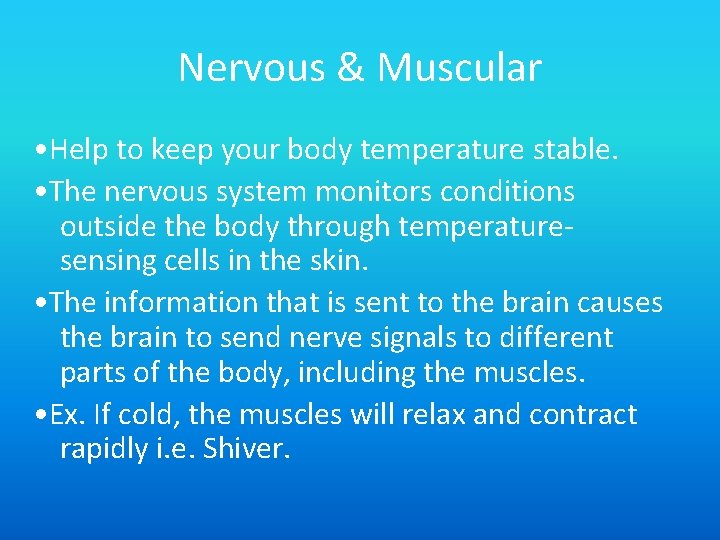 Nervous & Muscular

•Help to keep your body temperature stable.

•The nervous system monitors conditions outside the body through temperature-sensing cells in the skin.

•The information that is sent to the brain causes the brain to send nerve signals to different parts of the body, including the muscles.

•Ex. If cold, the muscles will relax and contract rapidly i.e. Shiver.